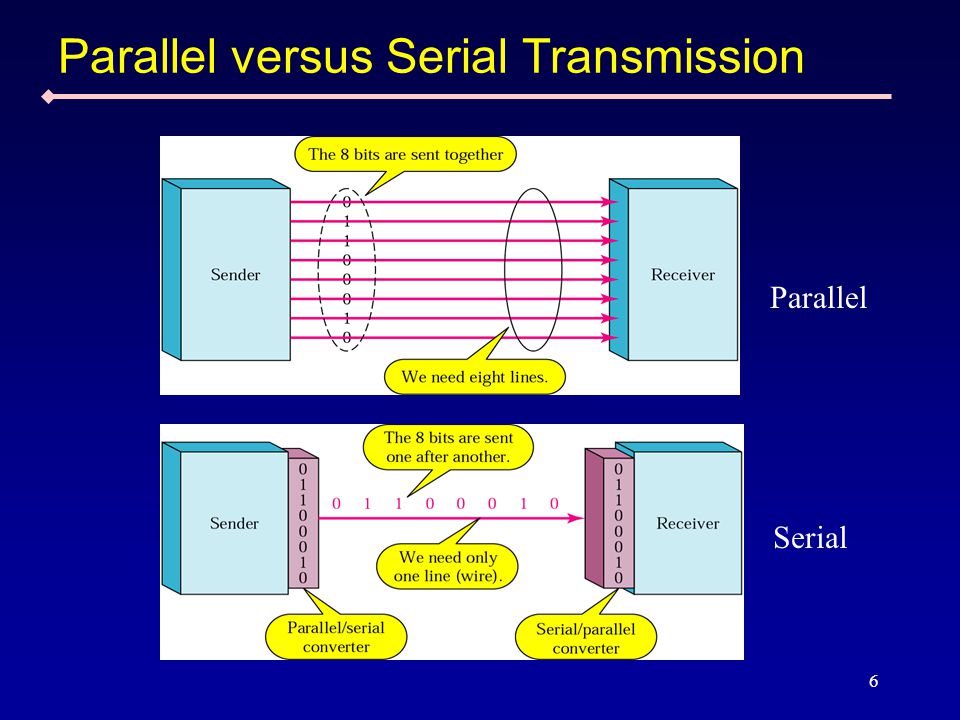 Parallel versus Serial Transmission

The 8 bits are sent together

Sender

0
1
1
0
0
0
1
0

Receiver

We need eight lines.

Parallel

The 8 bits are sent one after another.

Sender

0
1
1
0
0
0
1
0

0 1 1 0 0 0 1 0

0
1
1
0
0
0
1
0

Receiver

We need only one line (wire).

Parallel/serial converter

Serial/parallel converter

Serial

6